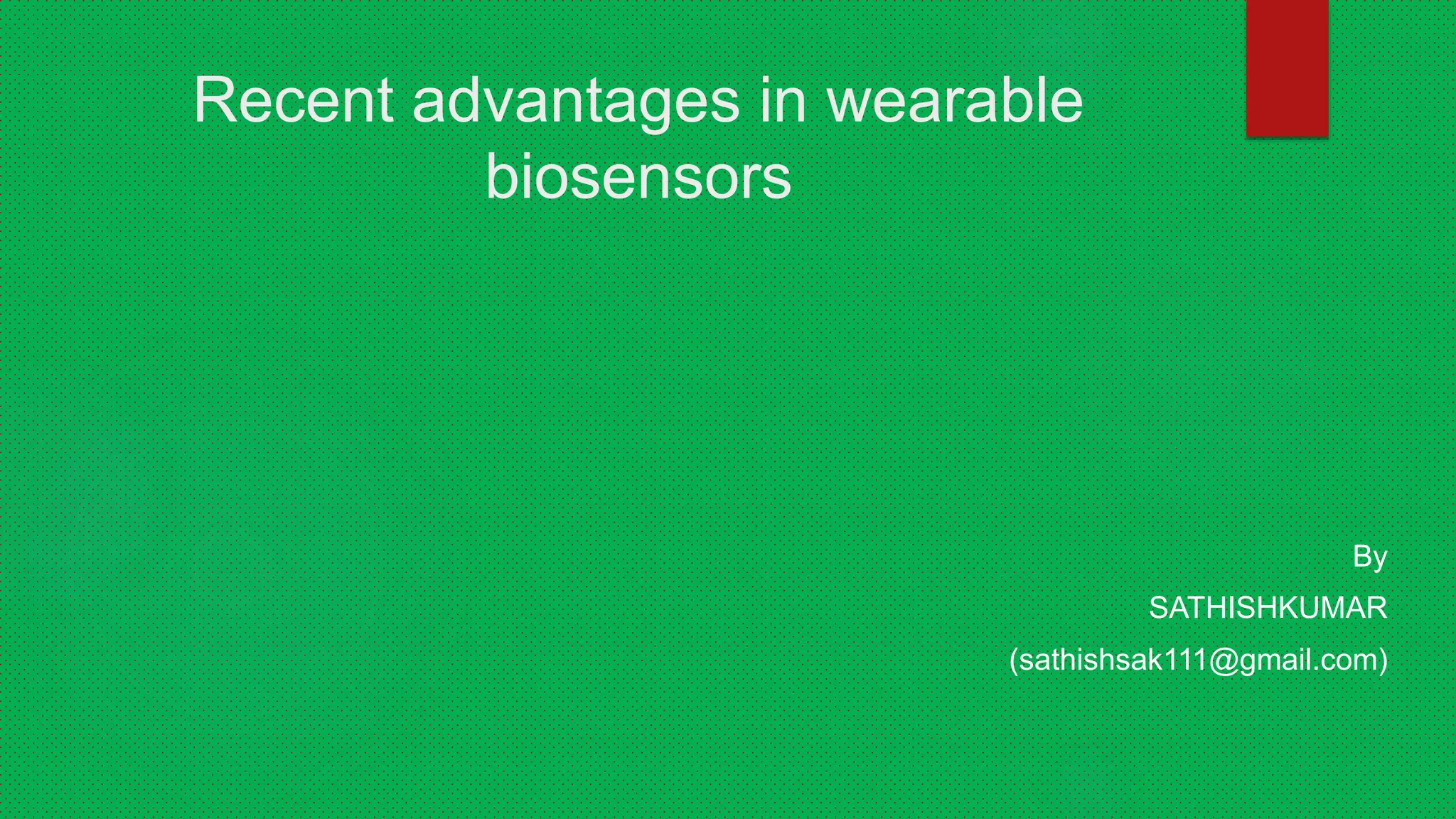 Recent advantages in wearable biosensors

By

SATHISHKUMAR

(sathishsak111@gmail.com)